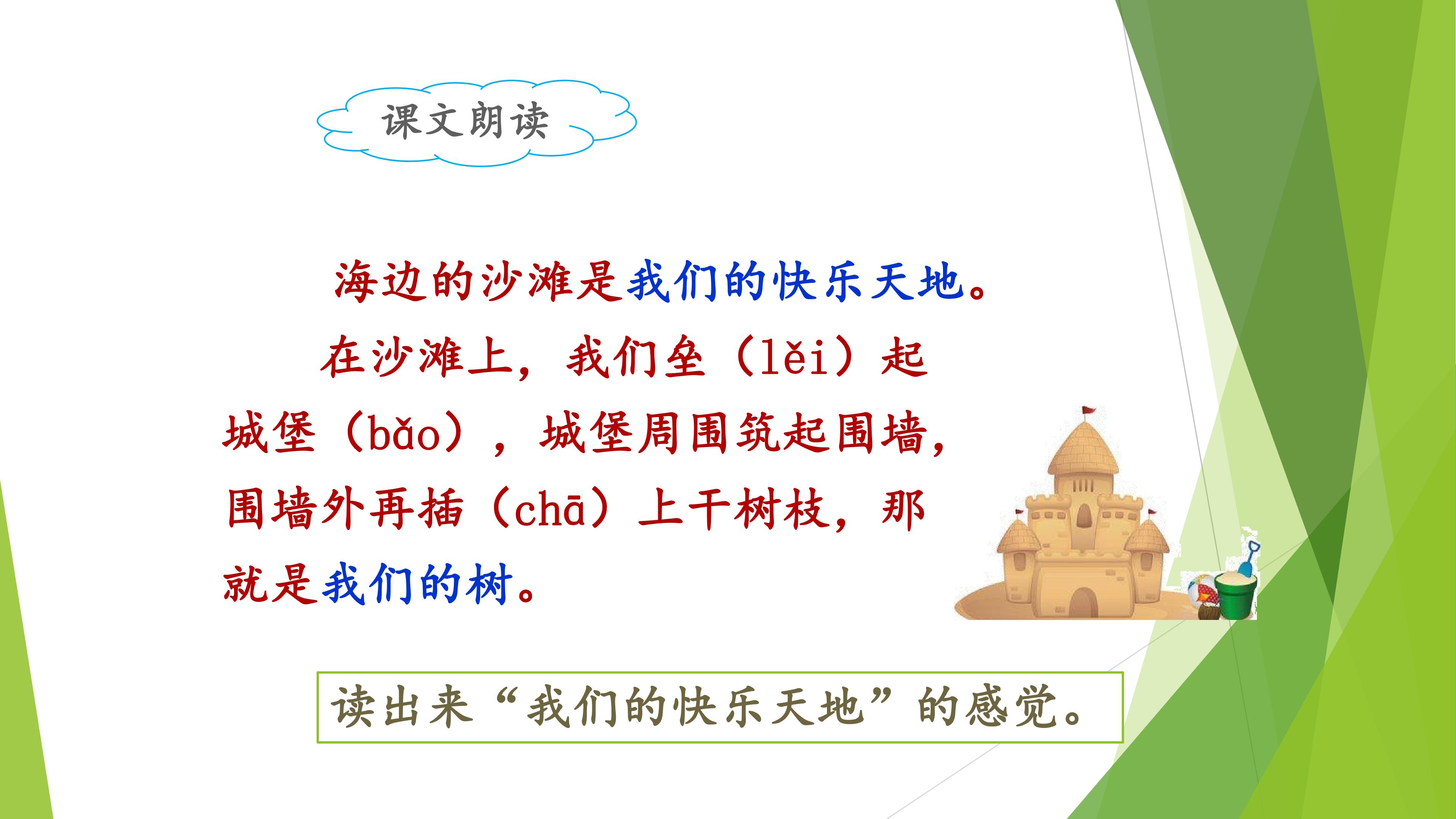 课文朗读

海边的沙滩是我们的快乐天地。

在沙滩上，我们垒（lěi）起城堡（bǎo），城堡周围筑起围墙，围墙外再插（chā）上干树枝，那就是我们的树。

读出来“我们的快乐天地”的感觉。